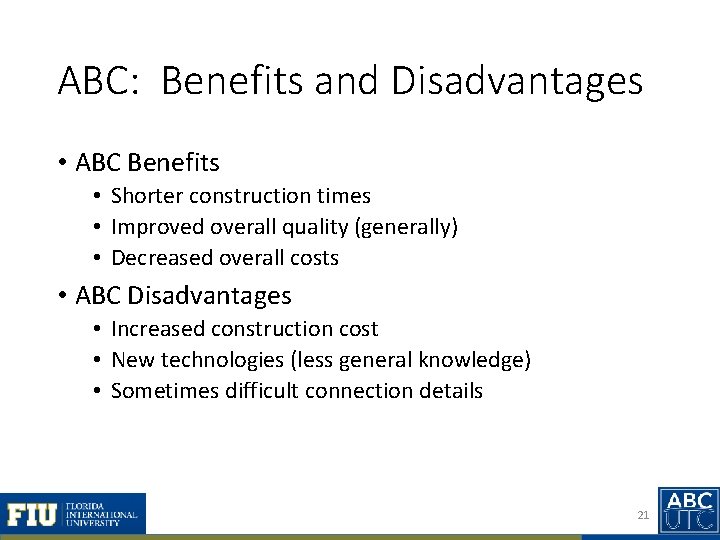 ABC: Benefits and Disadvantages

• ABC Benefits
 • Shorter construction times
 • Improved overall quality (generally)
 • Decreased overall costs
• ABC Disadvantages
 • Increased construction cost
 • New technologies (less general knowledge)
 • Sometimes difficult connection details

FIU FLORIDA INTERNATIONAL UNIVERSITY

21

ABC UTC